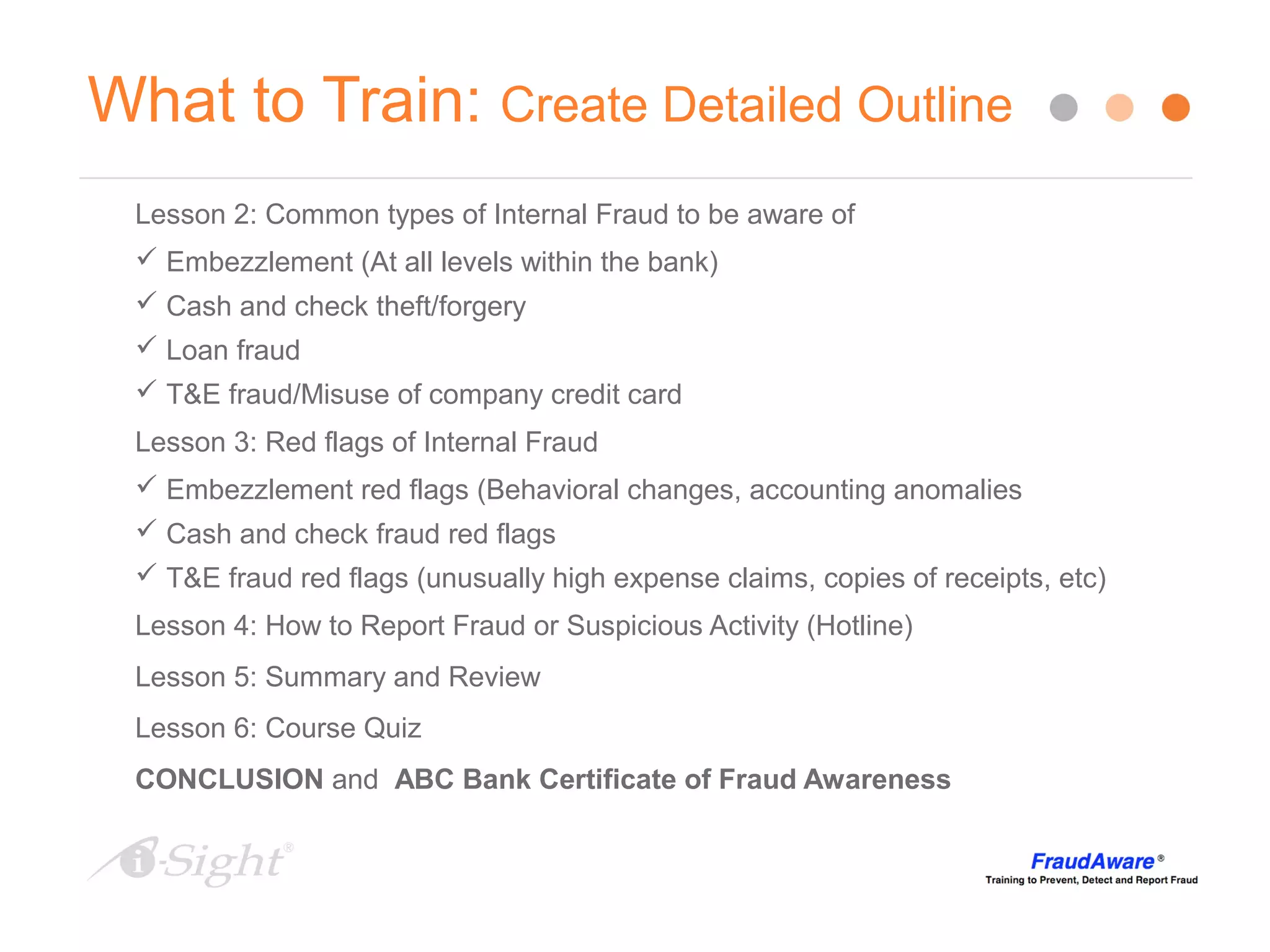 What to Train: Create Detailed Outline

Lesson 2: Common types of Internal Fraud to be aware of

✓ Embezzlement (At all levels within the bank)

✓ Cash and check theft/forgery

✓ Loan fraud

✓ T&E fraud/Misuse of company credit card

Lesson 3: Red flags of Internal Fraud

✓ Embezzlement red flags (Behavioral changes, accounting anomalies

✓ Cash and check fraud red flags

✓ T&E fraud red flags (unusually high expense claims, copies of receipts, etc)

Lesson 4: How to Report Fraud or Suspicious Activity (Hotline)

Lesson 5: Summary and Review

Lesson 6: Course Quiz

CONCLUSION and ABC Bank Certificate of Fraud Awareness

i-Sight®

FraudAware®
Training to Prevent, Detect and Report Fraud